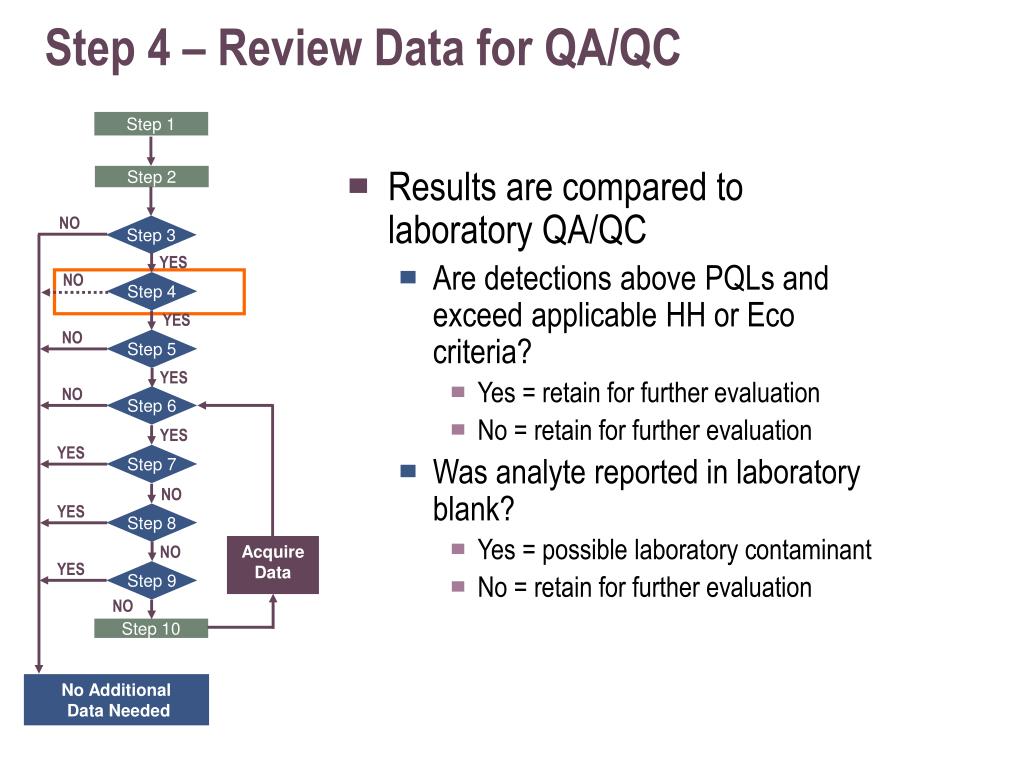 Step 4 – Review Data for QA/QC

Step 1
Step 2
NO
Step 3
YES
NO
Step 4
YES
NO
Step 5
YES
NO
Step 6
YES
YES
Step 7
NO
YES
Step 8
NO
YES
Step 9
NO
Step 10
Acquire Data
No Additional Data Needed

Results are compared to laboratory QA/QC
Are detections above PQLs and exceed applicable HH or Eco criteria?
Yes = retain for further evaluation
No = retain for further evaluation
Was analyte reported in laboratory blank?
Yes = possible laboratory contaminant
No = retain for further evaluation